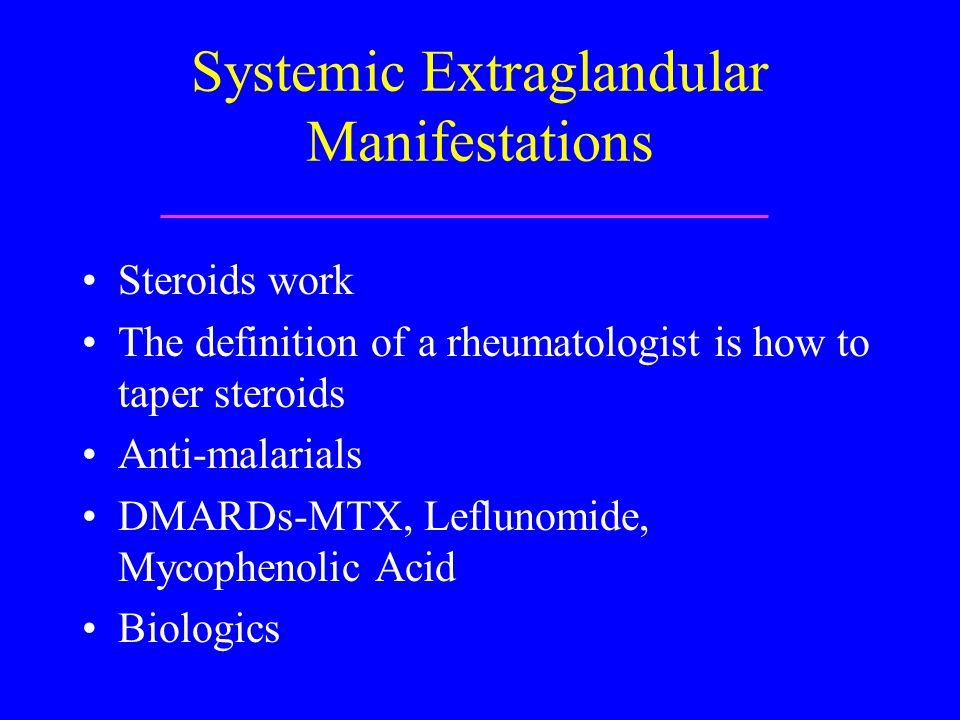 Systemic Extraglandular Manifestations

• Steroids work
• The definition of a rheumatologist is how to taper steroids
• Anti-malarials
• DMARDs-MTX, Leflunomide, Mycophenolic Acid
• Biologics